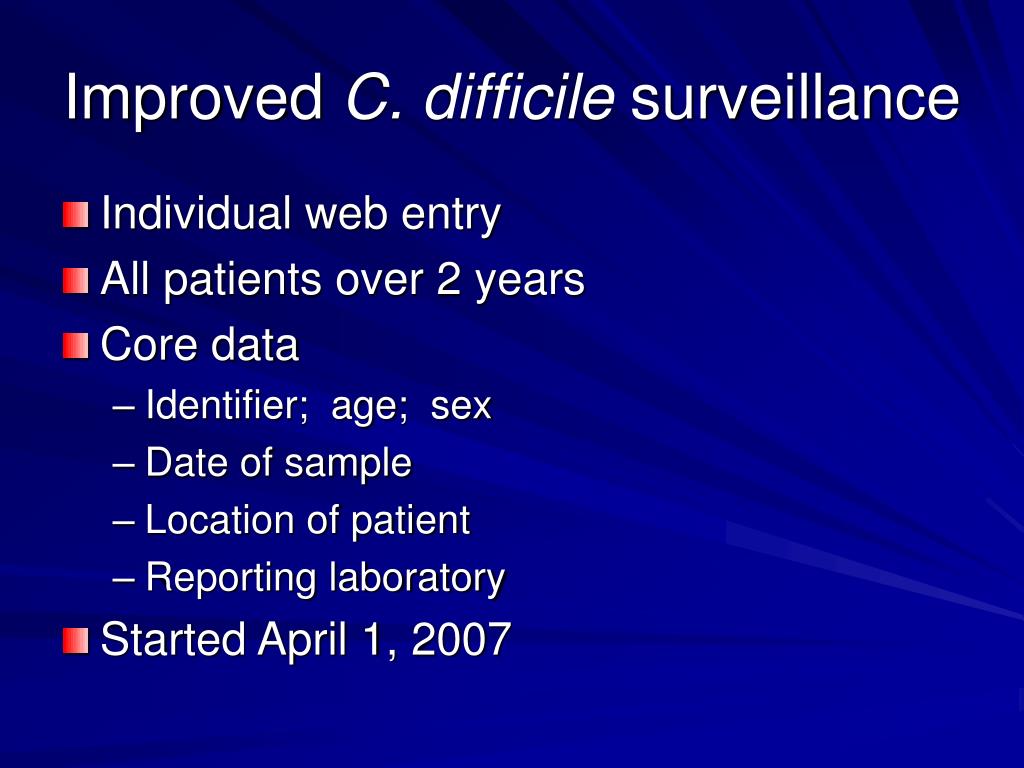 Improved C. difficile surveillance

Individual web entry
All patients over 2 years
Core data
– Identifier; age; sex
– Date of sample
– Location of patient
– Reporting laboratory
Started April 1, 2007